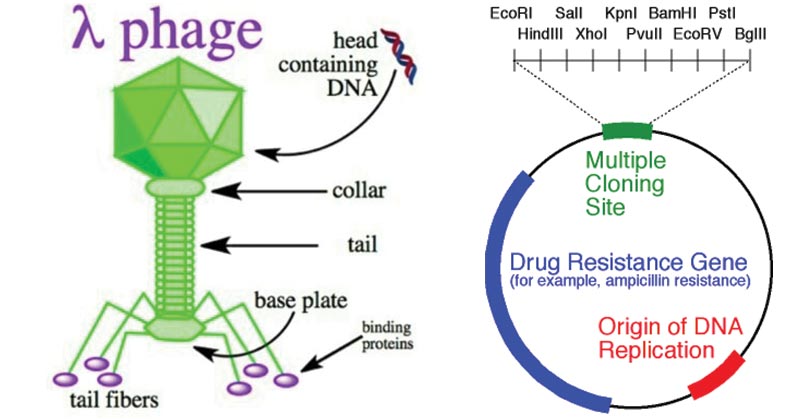 λ phage

head containing DNA

collar

tail

base plate

binding proteins

tail fibers

EcoRI SalI KpnI BamHI PstI
HindIII XhoI PvuII EcoRV BglII

Multiple Cloning Site

Drug Resistance Gene
(for example, ampicillin resistance)

Origin of DNA Replication